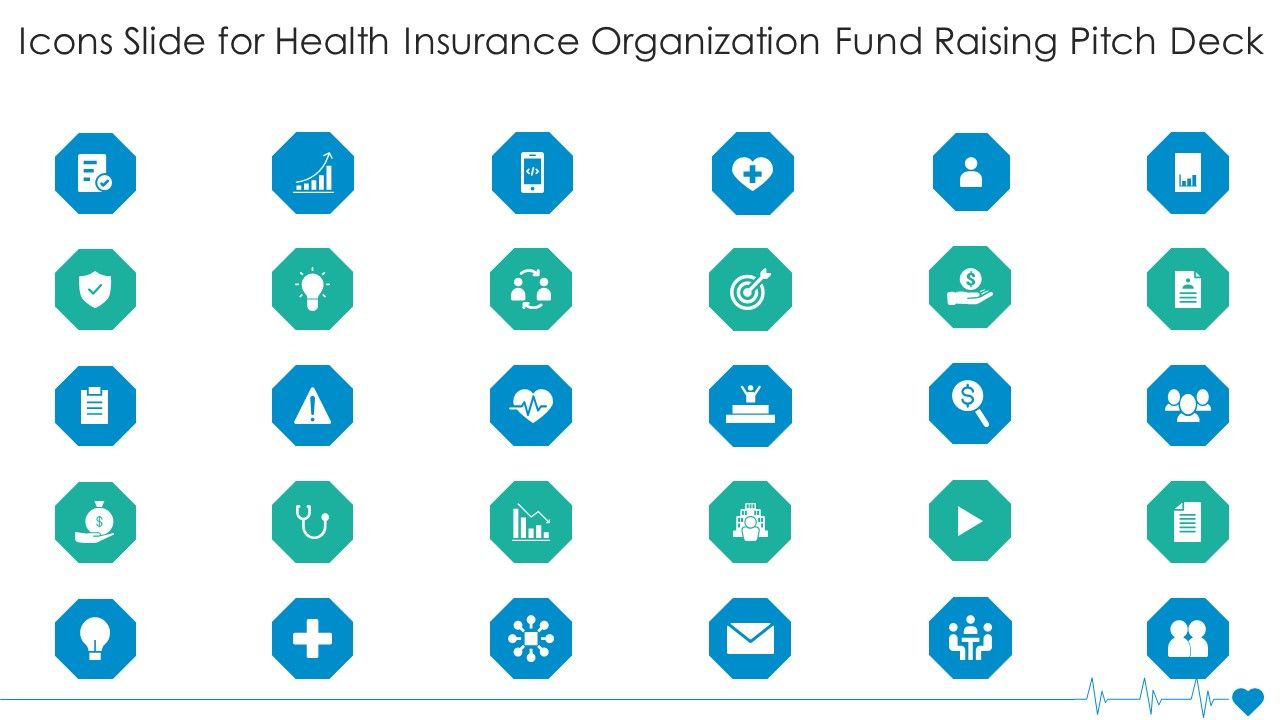 Icons Slide for Health Insurance Organization Fund Raising Pitch Deck